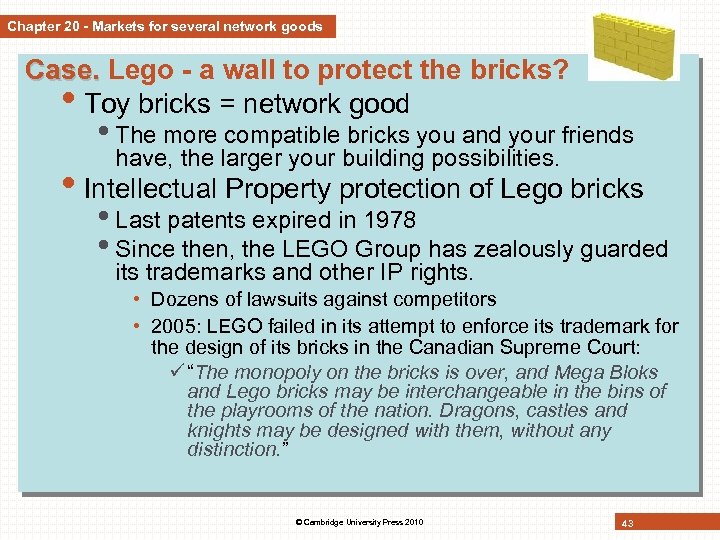 Chapter 20 - Markets for several network goods

Case. Lego - a wall to protect the bricks?

• Toy bricks = network good
  • The more compatible bricks you and your friends have, the larger your building possibilities.
• Intellectual Property protection of Lego bricks
  • Last patents expired in 1978
  • Since then, the LEGO Group has zealously guarded its trademarks and other IP rights.
    • Dozens of lawsuits against competitors
    • 2005: LEGO failed in its attempt to enforce its trademark for the design of its bricks in the Canadian Supreme Court:
      ✓ "The monopoly on the bricks is over, and Mega Bloks and Lego bricks may be interchangeable in the bins of the playrooms of the nation. Dragons, castles and knights may be designed with them, without any distinction."

© Cambridge University Press 2010

43